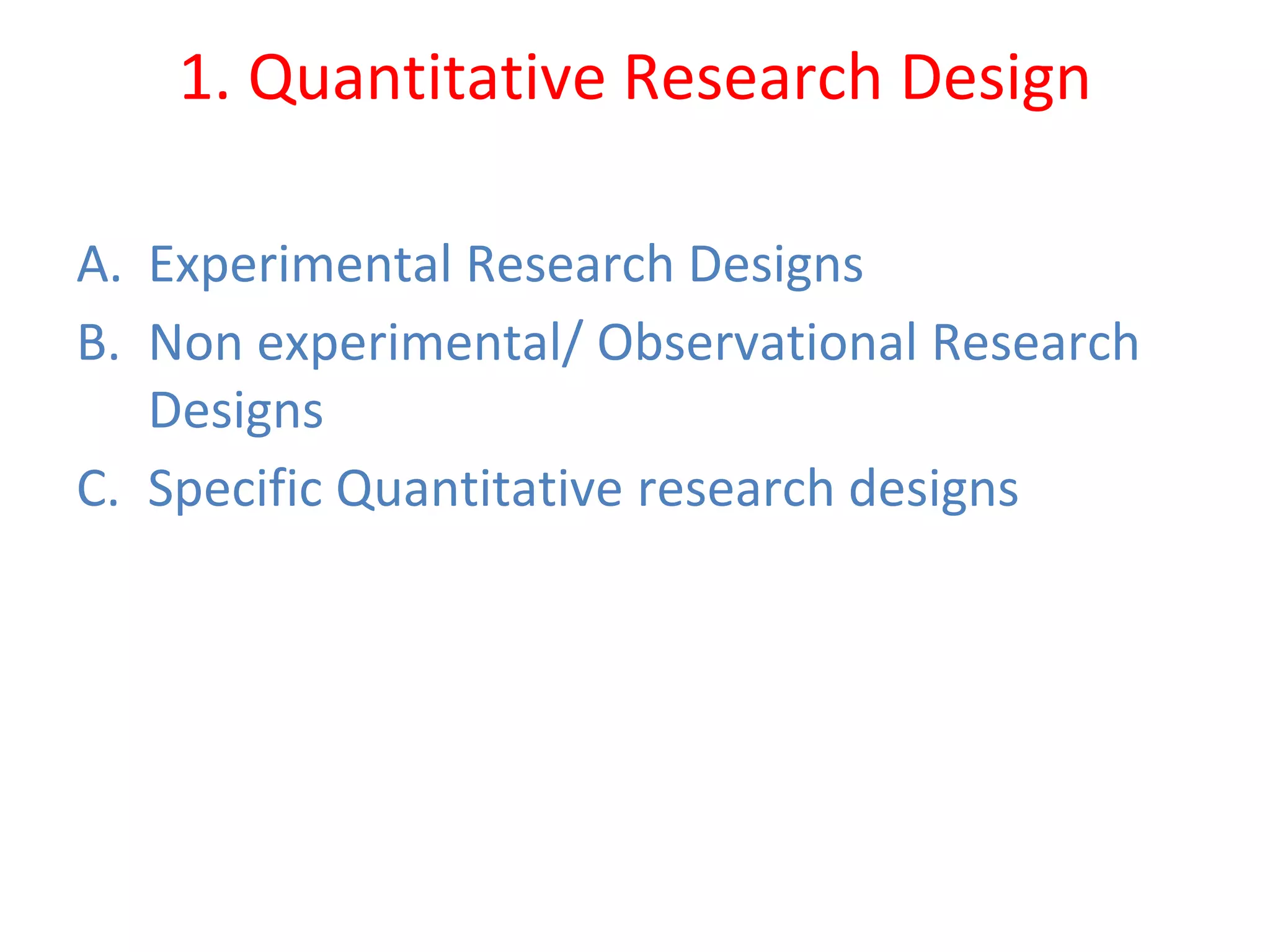 1. Quantitative Research Design

A. Experimental Research Designs
B. Non experimental/ Observational Research Designs
C. Specific Quantitative research designs